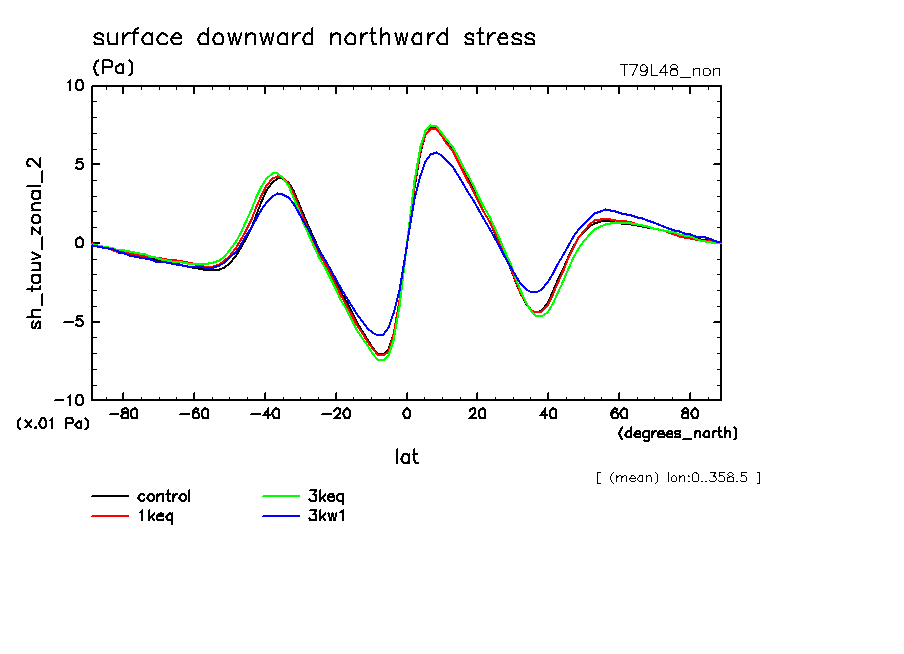 surface downward northward stress
(Pa)
T79L48_non

sh_tauv_zonal_2

10
5
0
−5
−10

(x.01 Pa)

−80
−60
−40
−20
0
20
40
60
80

(degrees_north)

lat

[ (mean) lon:0..358.5 ]

control
1keq
3keq
3kw1